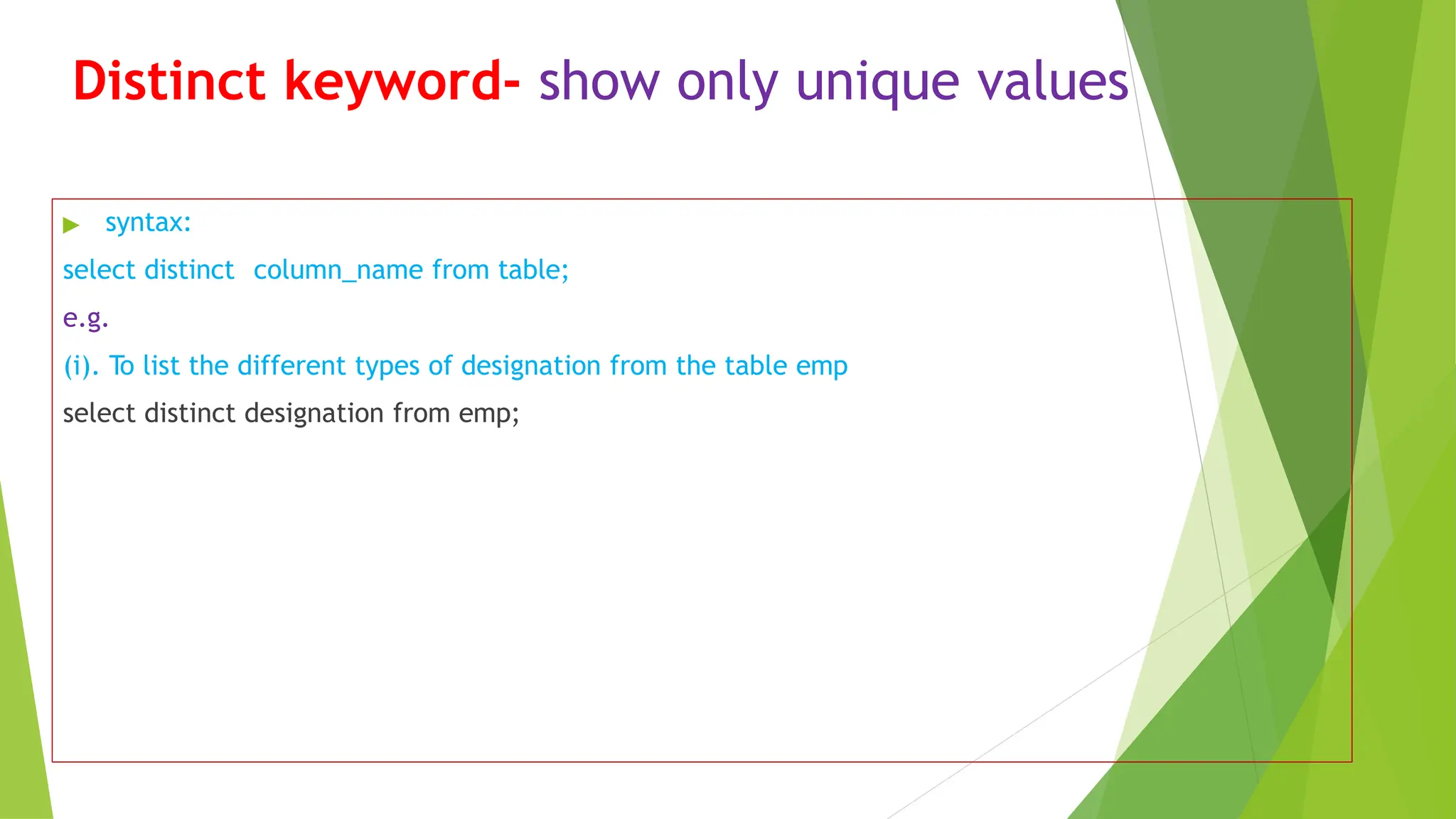 Distinct keyword- show only unique values

syntax:

select distinct column_name from table;

e.g.

(i). To list the different types of designation from the table emp

select distinct designation from emp;